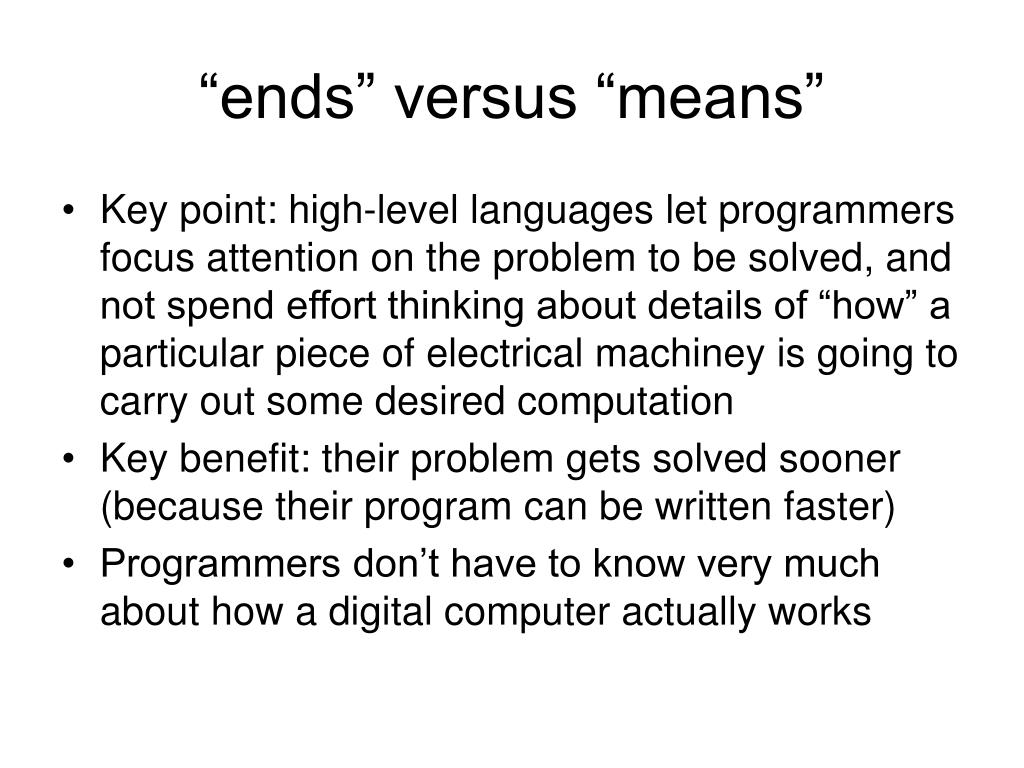 “ends” versus “means”

• Key point: high-level languages let programmers focus attention on the problem to be solved, and not spend effort thinking about details of “how” a particular piece of electrical machiney is going to carry out some desired computation
• Key benefit: their problem gets solved sooner (because their program can be written faster)
• Programmers don’t have to know very much about how a digital computer actually works